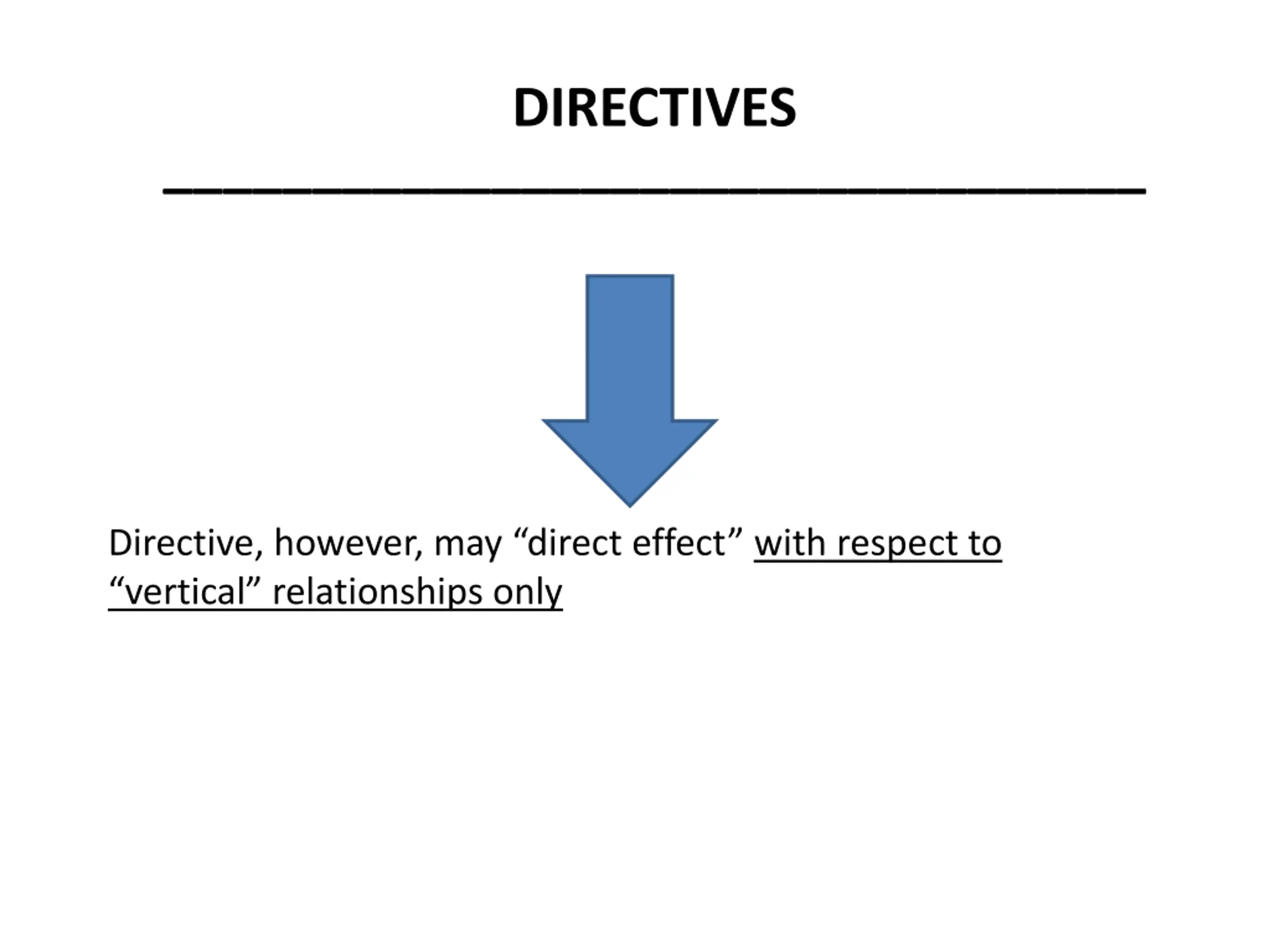 DIRECTIVES

Directive, however, may “direct effect” with respect to “vertical” relationships only